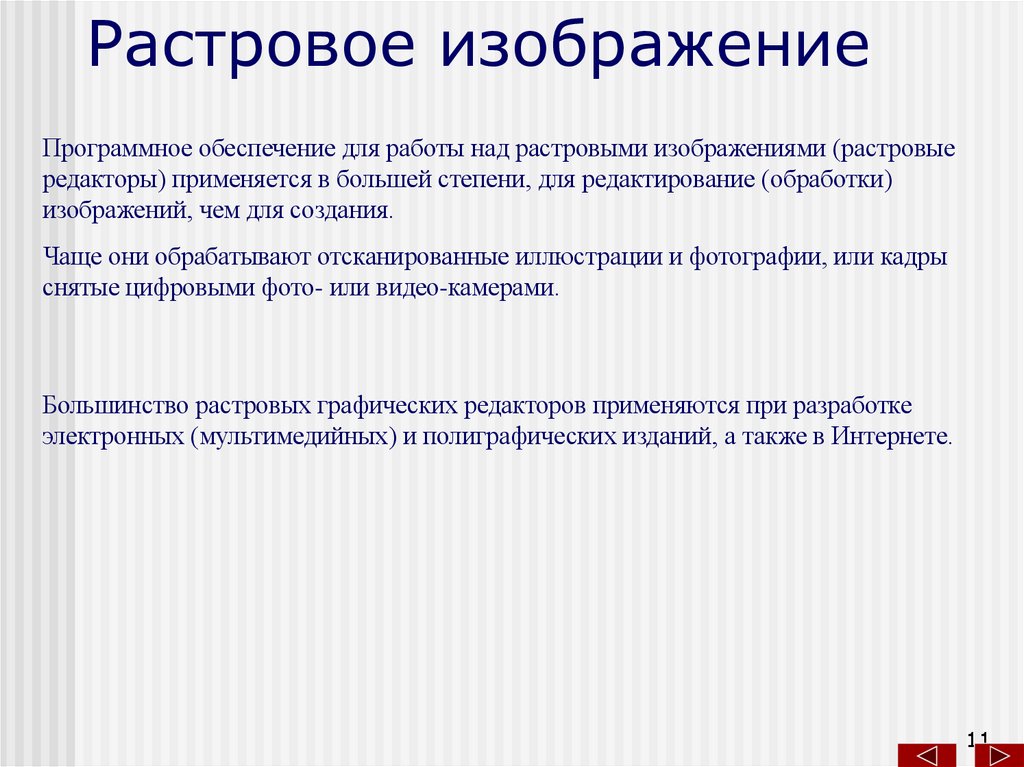 Растровое изображение

Программное обеспечение для работы над растровыми изображениями (растровые редакторы) применяется в большей степени, для редактирование (обработки) изображений, чем для создания.

Чаще они обрабатывают отсканированные иллюстрации и фотографии, или кадры снятые цифровыми фото- или видео-камерами.

Большинство растровых графических редакторов применяются при разработке электронных (мультимедийных) и полиграфических изданий, а также в Интернете.

11